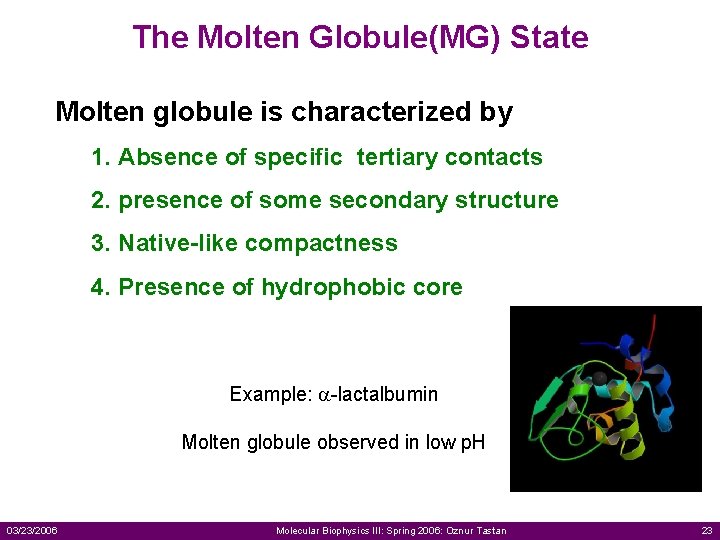 The Molten Globule(MG) State

Molten globule is characterized by

1. Absence of specific tertiary contacts

2. presence of some secondary structure

3. Native-like compactness

4. Presence of hydrophobic core

Example: $\alpha$-lactalbumin

Molten globule observed in low pH

03/23/2006

Molecular Biophysics III: Spring 2006: Oznur Tastan

23